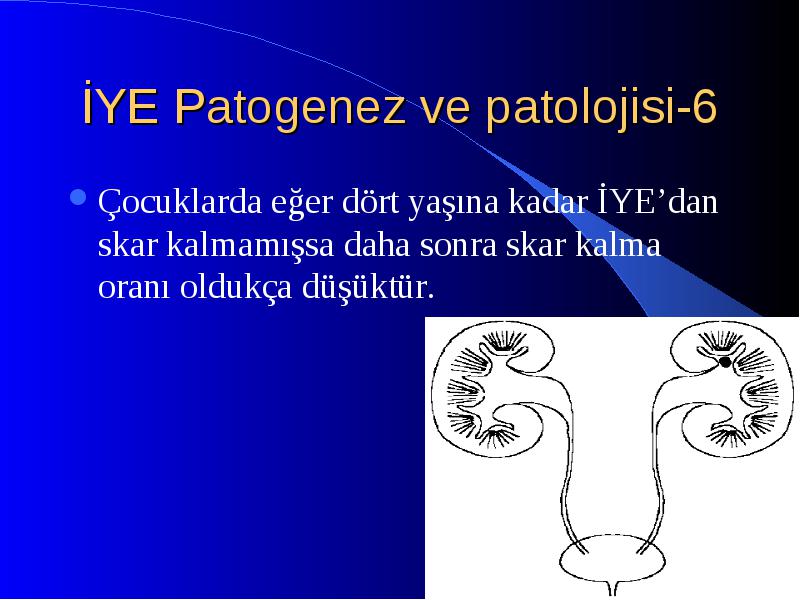 İYE Patogenez ve patolojisi-6

Çocuklarda eğer dört yaşına kadar İYE’dan skar kalmamışsa daha sonra skar kalma oranı oldukça düşüktür.